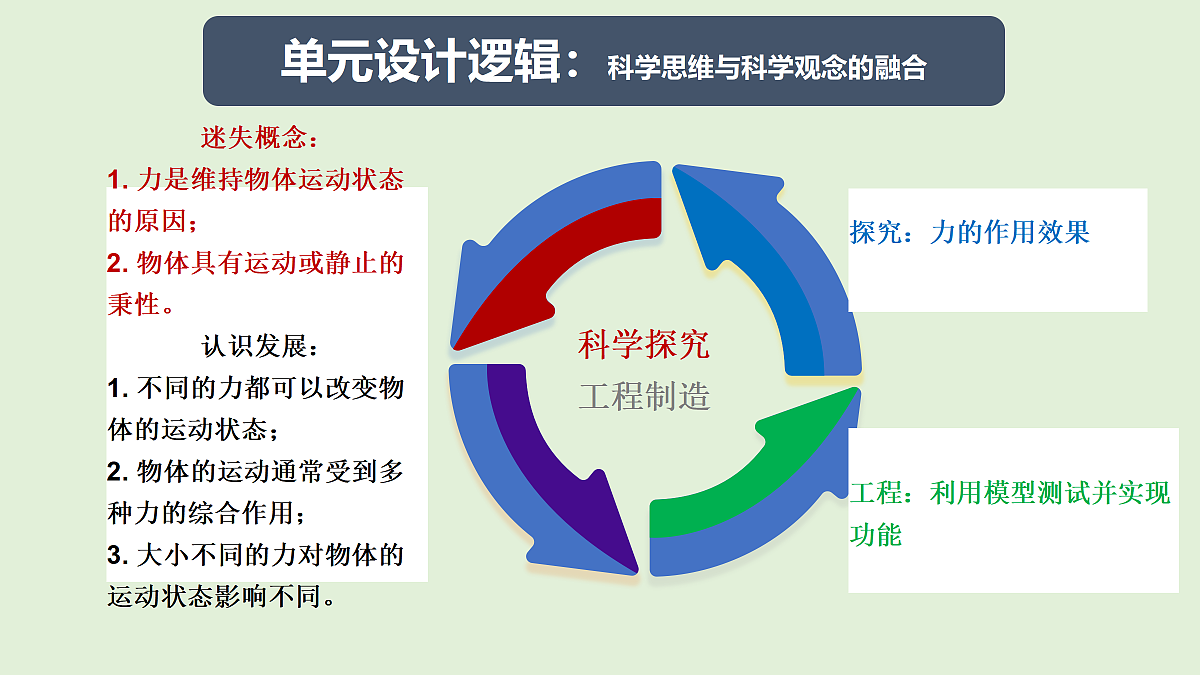 单元设计逻辑：科学思维与科学观念的融合

迷失概念：

1.力是维持物体运动状态的原因；

2.物体具有运动或静止的秉性。

认识发展：

1.不同的力都可以改变物体的运动状态；

2.物体的运动通常受到多种力的综合作用；

3.大小不同的力对物体的运动状态影响不同。

科学探究
工程制造

探究：力的作用效果

工程：利用模型测试并实现功能